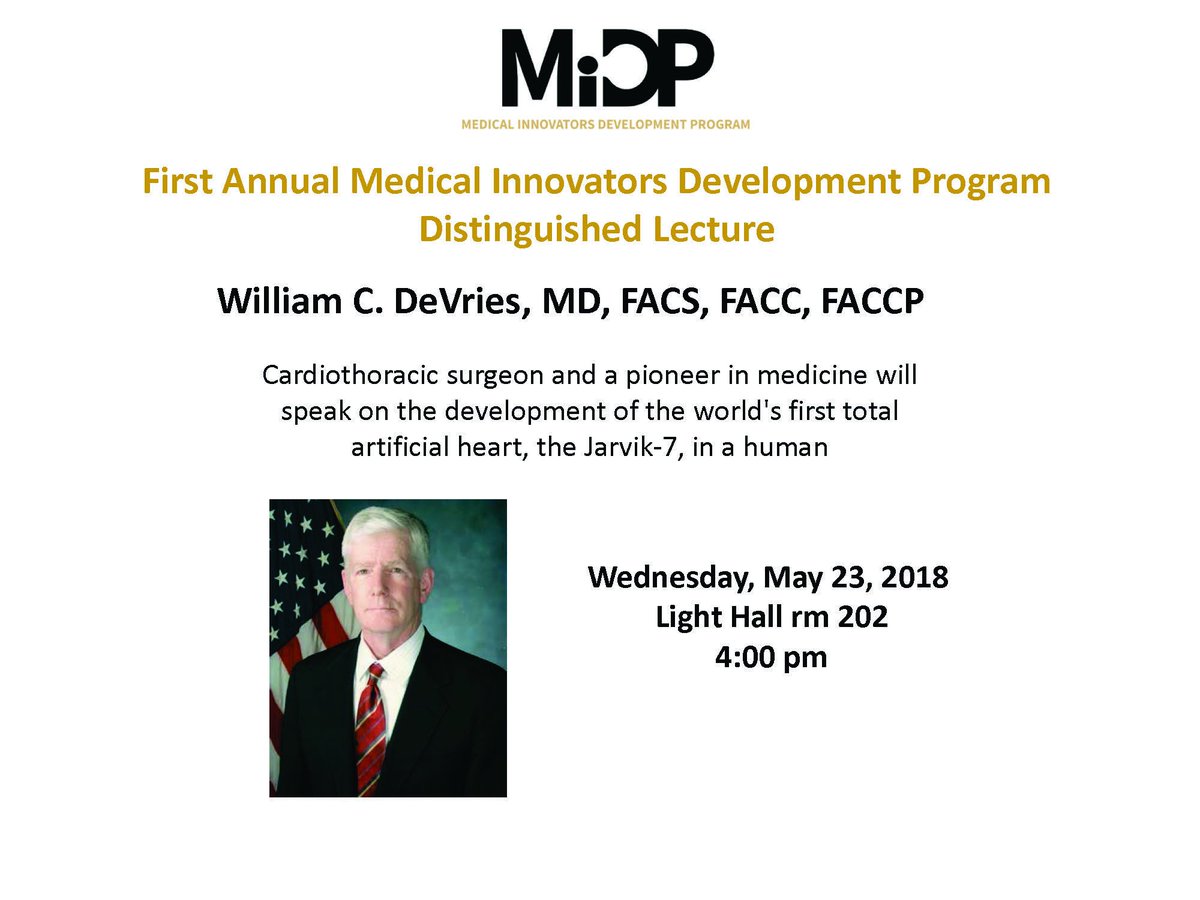 MiDP

MEDICAL INNOVATORS DEVELOPMENT PROGRAM

First Annual Medical Innovators Development Program
Distinguished Lecture

William C. DeVries, MD, FACS, FACC, FACCP

Cardiothoracic surgeon and a pioneer in medicine will speak on the development of the world's first total artificial heart, the Jarvik-7, in a human

Wednesday, May 23, 2018
Light Hall rm 202
4:00 pm